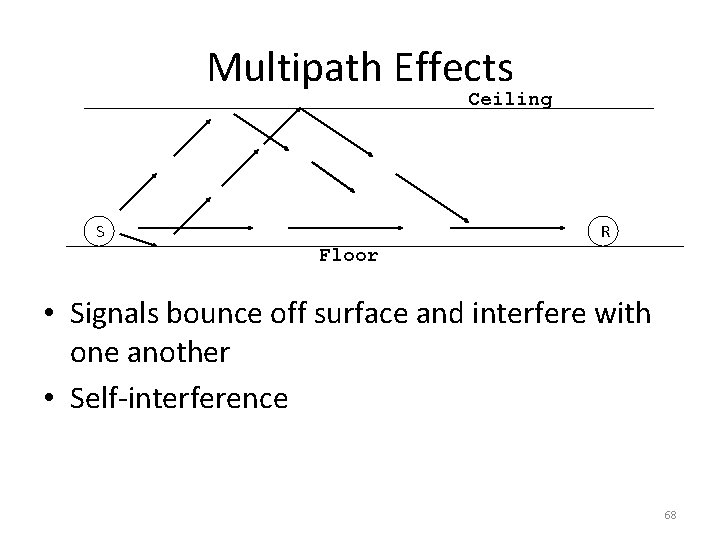 Multipath Effects

Ceiling

S

R

Floor

• Signals bounce off surface and interfere with one another
• Self-interference

68